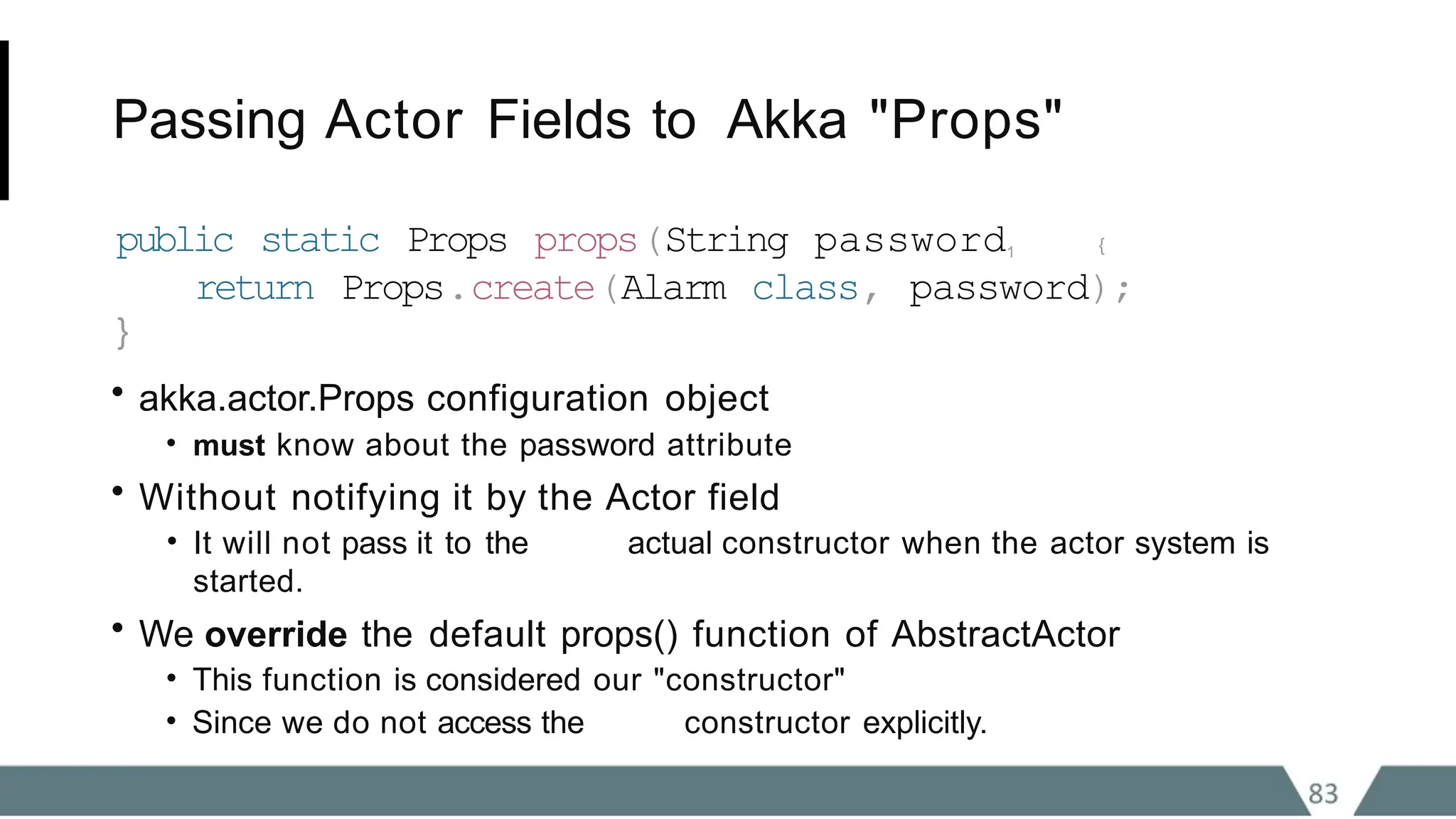 Passing Actor Fields to Akka "Props"

public static Props props(String password, {
return Props.create(Alarm class, password);
}

• akka.actor.Props configuration object
• **must** know about the password attribute
• Without notifying it by the Actor field
• It will not pass it to the actual constructor when the actor system is started.
• We **override** the default props() function of AbstractActor
• This function is considered our "constructor"
• Since we do not access the constructor explicitly.

83